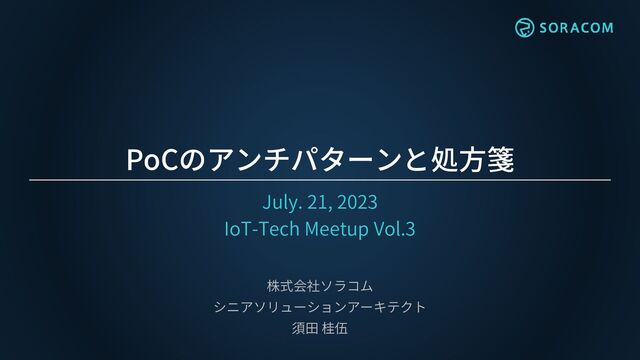 SORACOM

PoCのアンチパターンと処方箋

July. 21, 2023
IoT-Tech Meetup Vol.3

株式会社ソラコム
シニアソリューションアーキテクト
須田 桂伍